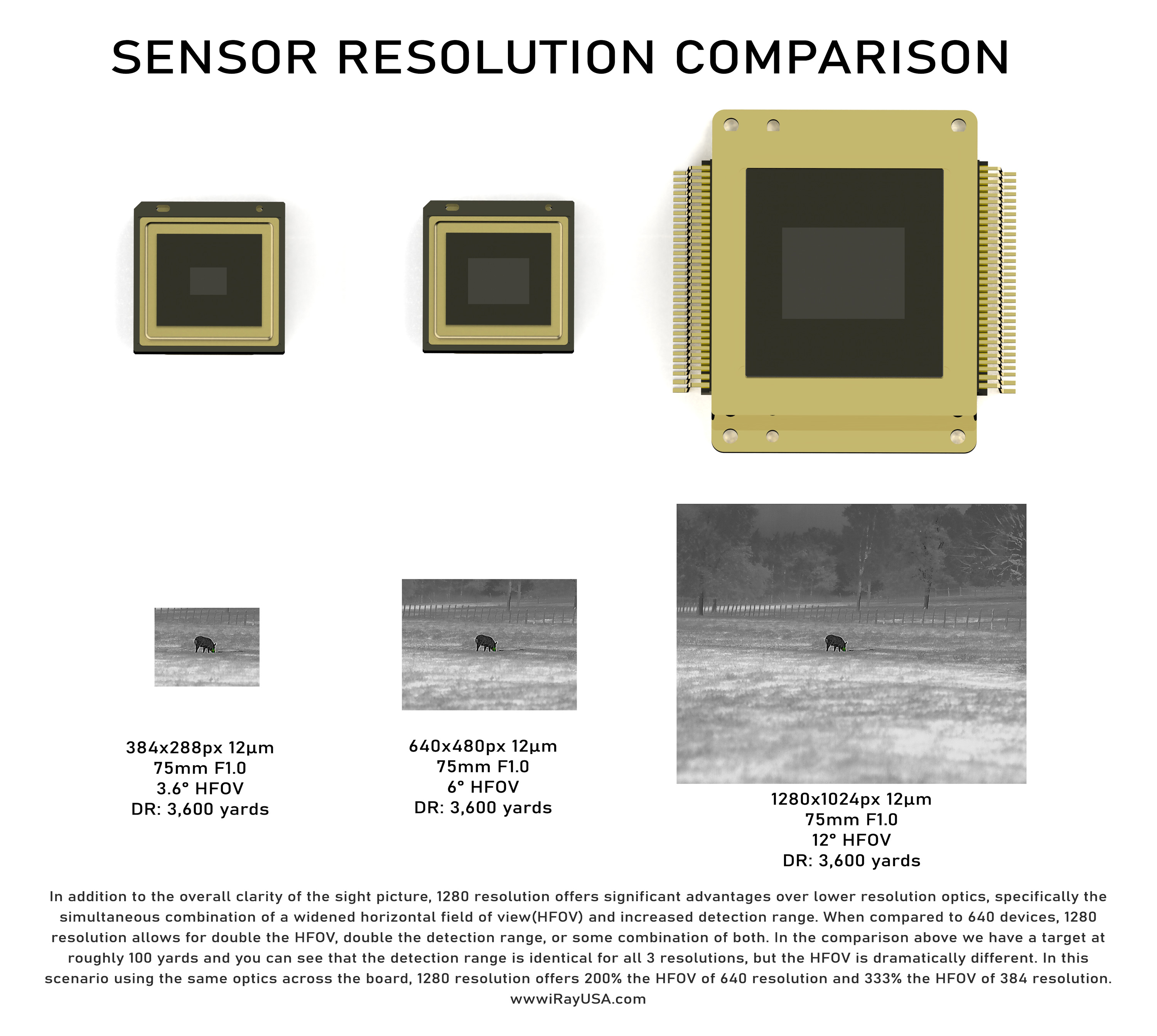 SENSOR RESOLUTION COMPARISON

384x288px 12µm
75mm F1.0
3.6° HFOV
DR: 3,600 yards

640x480px 12µm
75mm F1.0
6° HFOV
DR: 3,600 yards

1280x1024px 12µm
75mm F1.0
12° HFOV
DR: 3,600 yards

In addition to the overall clarity of the sight picture, 1280 resolution offers significant advantages over lower resolution optics, specifically the simultaneous combination of a widened horizontal field of view(HFOV) and increased detection range. When compared to 640 devices, 1280 resolution allows for double the HFOV, double the detection range, or some combination of both. In the comparison above we have a target at roughly 100 yards and you can see that the detection range is identical for all 3 resolutions, but the HFOV is dramatically different. In this scenario using the same optics across the board, 1280 resolution offers 200% the HFOV of 640 resolution and 333% the HFOV of 384 resolution.
wwwiRayUSA.com